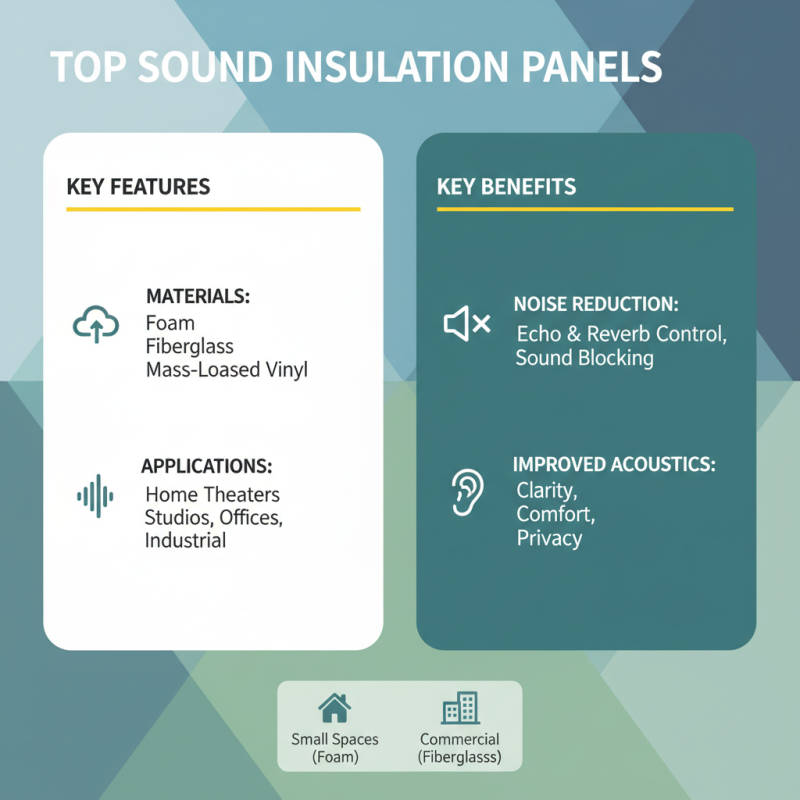 TOP SOUND INSULATION PANELS

KEY FEATURES

MATERIALS:
Foam
Fiberglass
Mass-Loased Vinyl

APPLICATIONS:
Home Theaters
Studios, Offices,
Industrial

KEY BENEFITS

NOISE REDUCTION:
Echo & Reverb Control,
Sound Blocking

IMPROVED ACOUSTICS:
Clarity,
Comfort,
Privacy

Small Spaces
(Foam)

Commercial
(Fiberglasss)